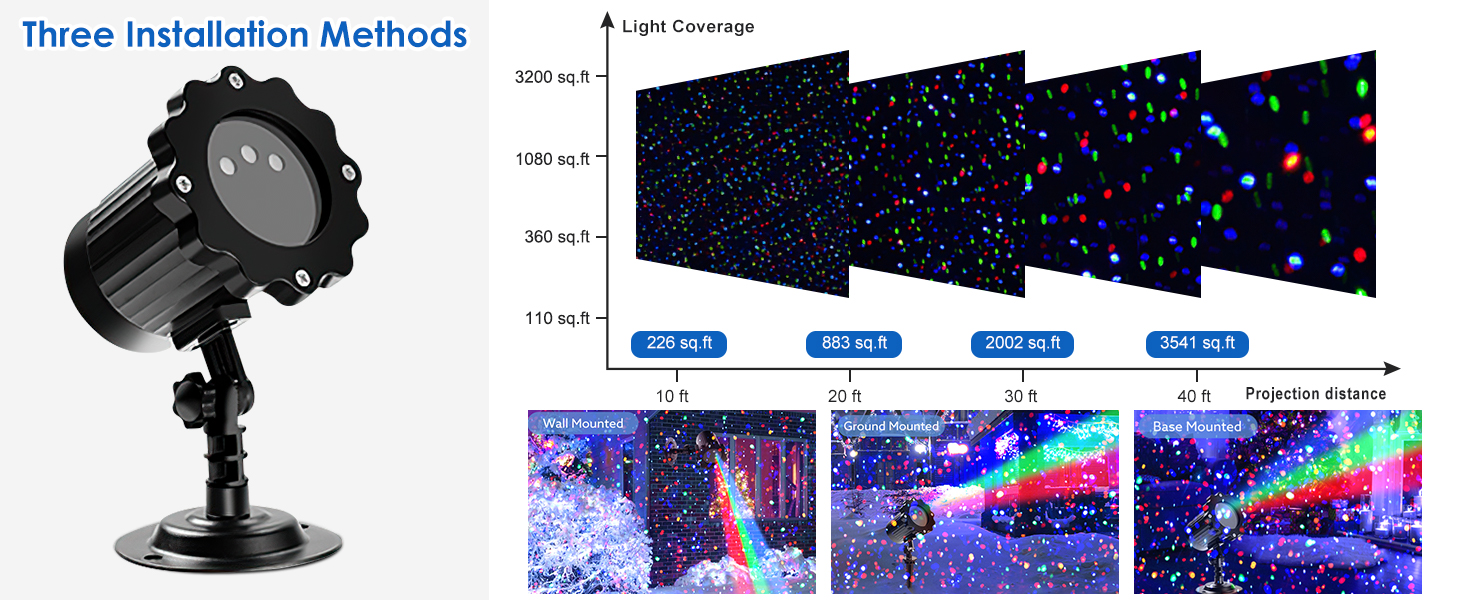 Three Installation Methods

Light Coverage

3200 sq.ft

1080 sq.ft

360 sq.ft

110 sq.ft

226 sq.ft

883 sq.ft

2002 sq.ft

3541 sq.ft

10 ft

20 ft

30 ft

40 ft

Projection distance

Wall Mounted

Ground Mounted

Base Mounted